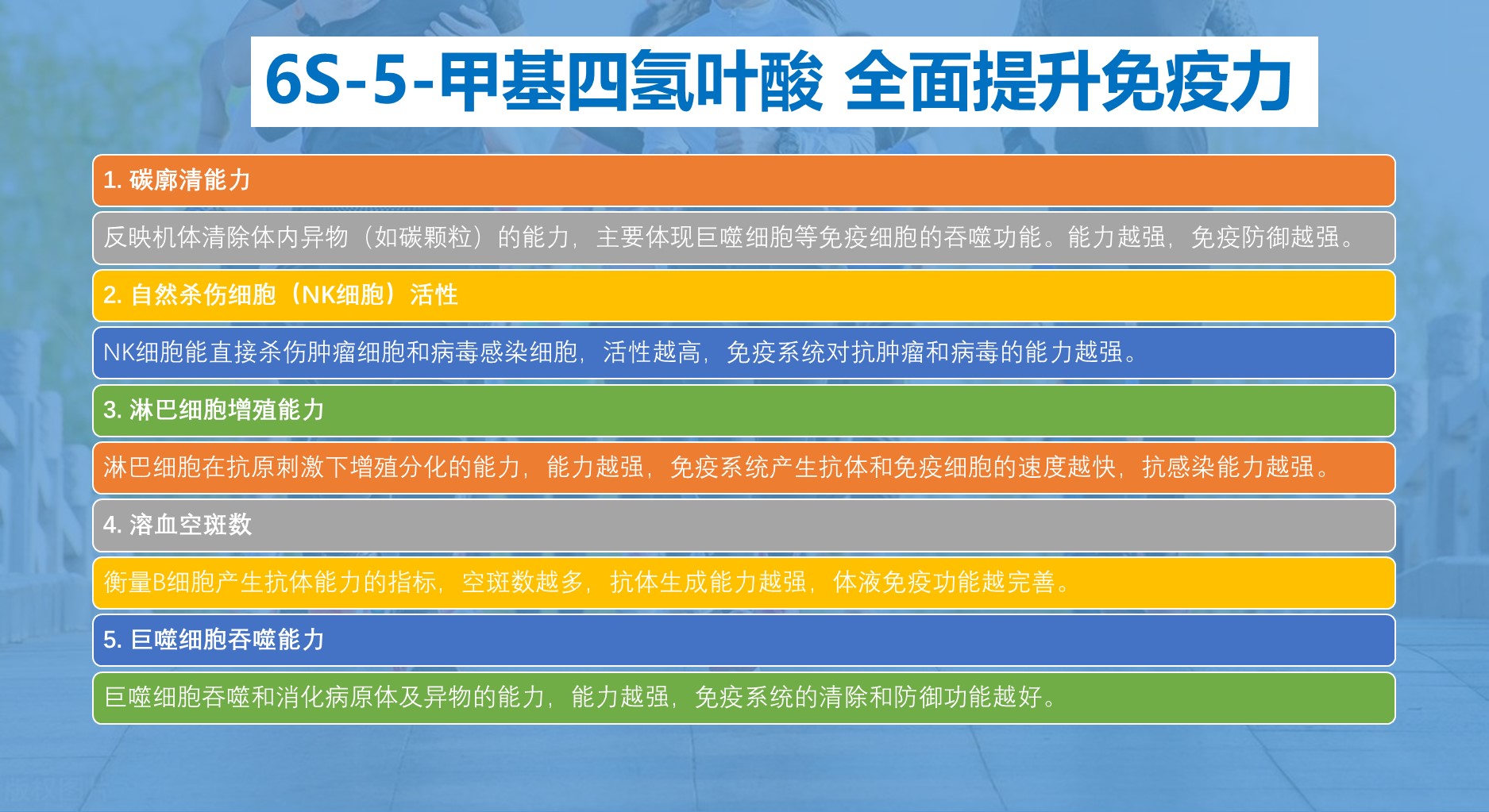 6S-5-甲基四氢叶酸 全面提升免疫力

1. 碳廓清能力

反映机体清除体内异物（如碳颗粒）的能力，主要体现巨噬细胞等免疫细胞的吞噬功能。能力越强，免疫防御越强。

2. 自然杀伤细胞（NK细胞）活性

NK细胞能直接杀伤肿瘤细胞和病毒感染细胞，活性越高，免疫系统对抗肿瘤和病毒的能力越强。

3. 淋巴细胞增殖能力

淋巴细胞在抗原刺激下增殖分化的能力，能力越强，免疫系统产生抗体和免疫细胞的速度越快，抗感染能力越强。

4. 溶血空斑数

衡量B细胞产生抗体能力的指标，空斑数越多，抗体生成能力越强，体液免疫功能越完善。

5. 巨噬细胞吞噬能力

巨噬细胞吞噬和消化病原体及异物的能力，能力越强，免疫系统的清除和防御功能越好。